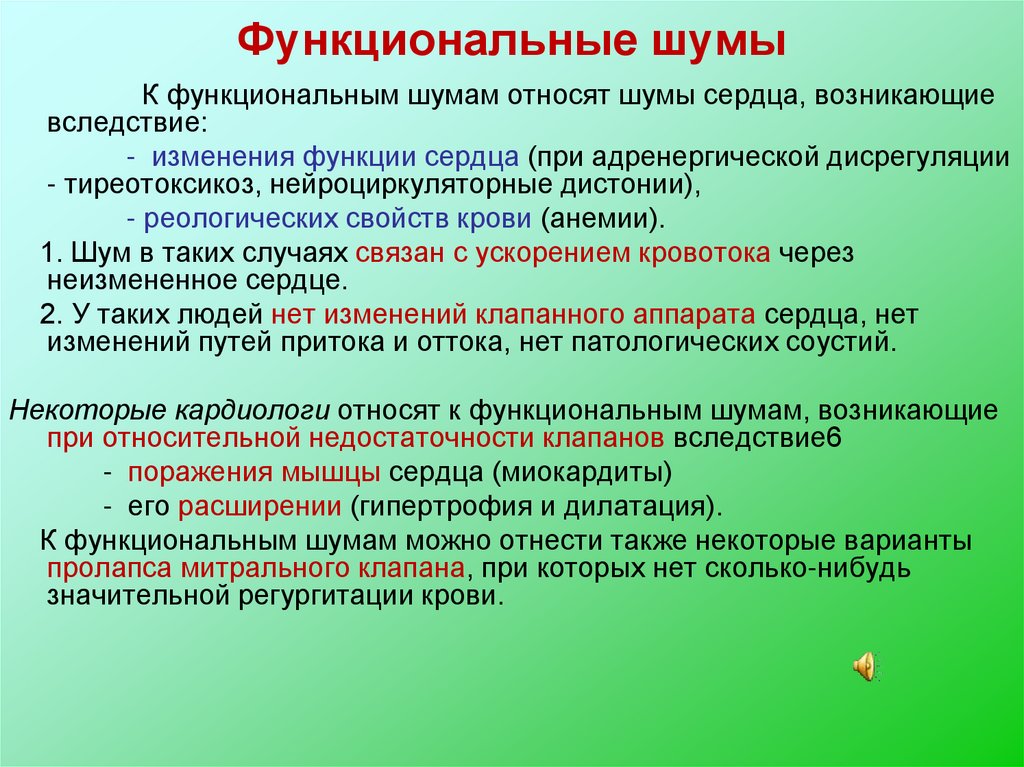 Функциональные шумы

К функциональным шумам относят шумы сердца, возникающие вследствие:

- изменения функции сердца (при адренергической дисрегуляции - тиреотоксикоз, нейроциркуляторные дистонии),

- реологических свойств крови (анемии).

1. Шум в таких случаях связан с ускорением кровотока через неизмененное сердце.

2. У таких людей нет изменений клапанного аппарата сердца, нет изменений путей притока и оттока, нет патологических соустий.

Некоторые кардиологи относят к функциональным шумам, возникающие при относительной недостаточности клапанов вследствие6

- поражения мышцы сердца (миокардиты)

- его расширении (гипертрофия и дилатация).

К функциональным шумам можно отнести также некоторые варианты пролапса митрального клапана, при которых нет сколько-нибудь значительной регургитации крови.